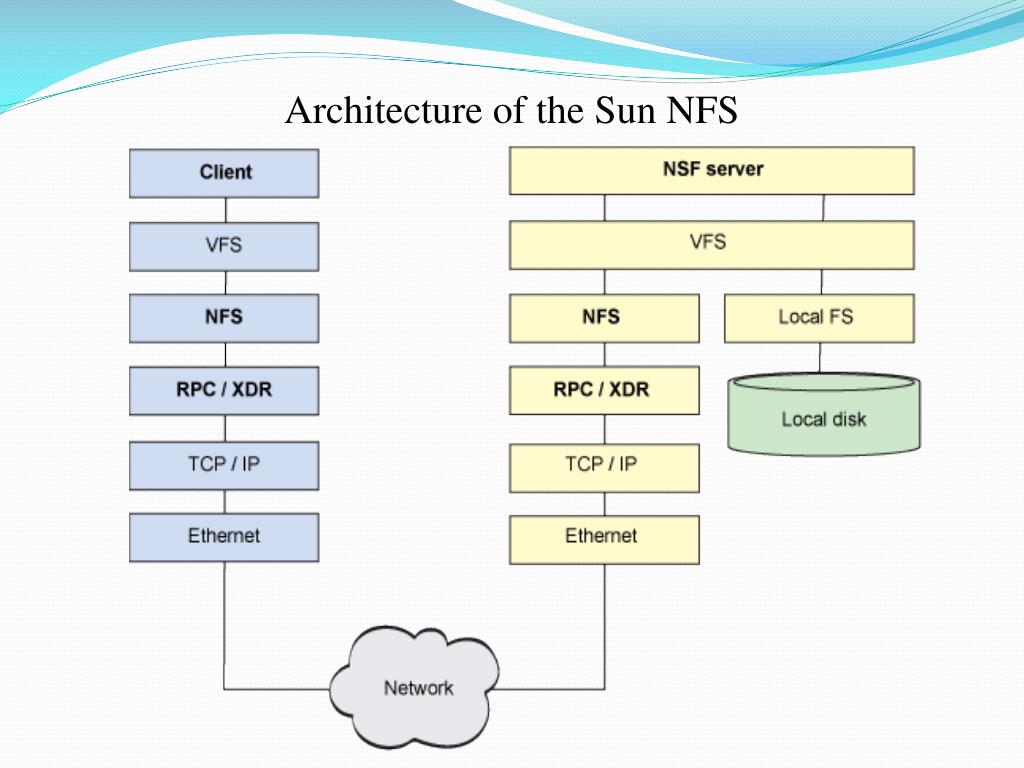 Architecture of the Sun NFS

Client

VFS

NFS

RPC / XDR

TCP / IP

Ethernet

NSF server

VFS

NFS

Local FS

RPC / XDR

Local disk

TCP / IP

Ethernet

Network